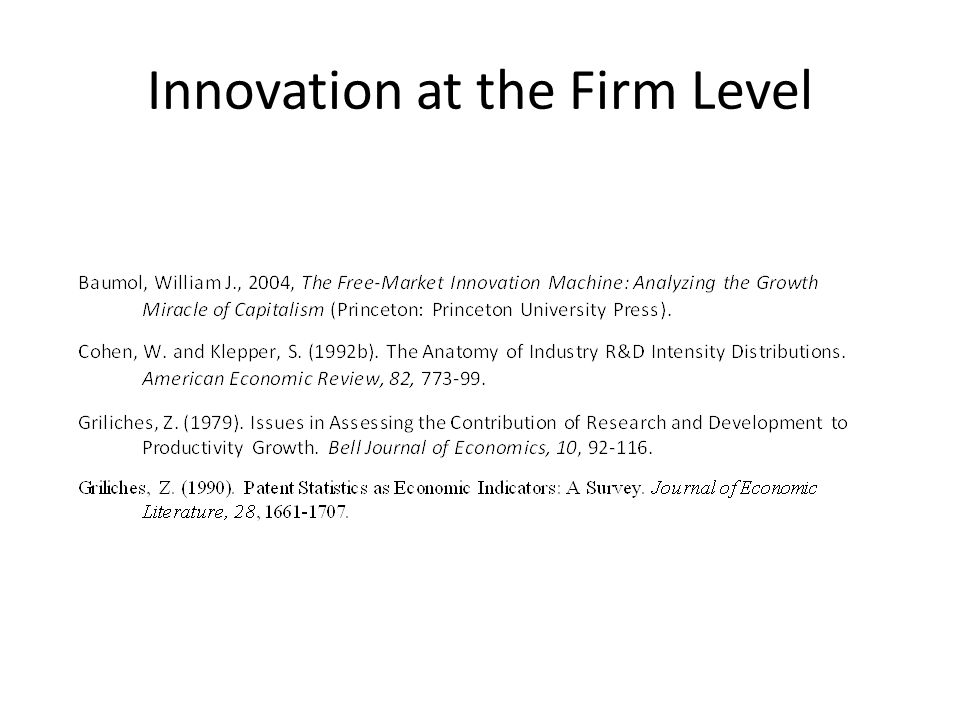 Innovation at the Firm Level

Baumol, William J., 2004, The Free-Market Innovation Machine: Analyzing the Growth Miracle of Capitalism (Princeton: Princeton University Press).

Cohen, W. and Klepper, S. (1992b). The Anatomy of Industry R&D Intensity Distributions. American Economic Review, 82, 773-99.

Griliches, Z. (1979). Issues in Assessing the Contribution of Research and Development to Productivity Growth. Bell Journal of Economics, 10, 92-116.

Griliches, Z. (1990). Patent Statistics as Economic Indicators: A Survey. Journal of Economic Literature, 28, 1661-1707.